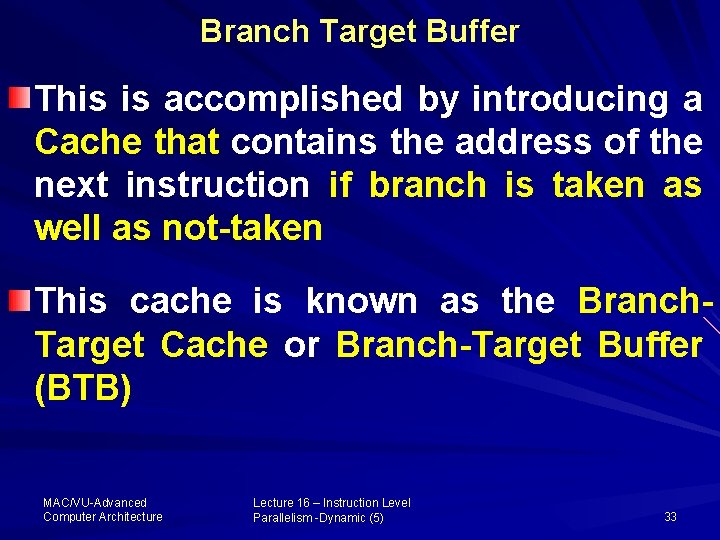 Branch Target Buffer

This is accomplished by introducing a Cache that contains the address of the next instruction if branch is taken as well as not-taken

This cache is known as the Branch-Target Cache or Branch-Target Buffer (BTB)

MAC/VU-Advanced Computer Architecture

Lecture 16 – Instruction Level Parallelism -Dynamic (5)

33